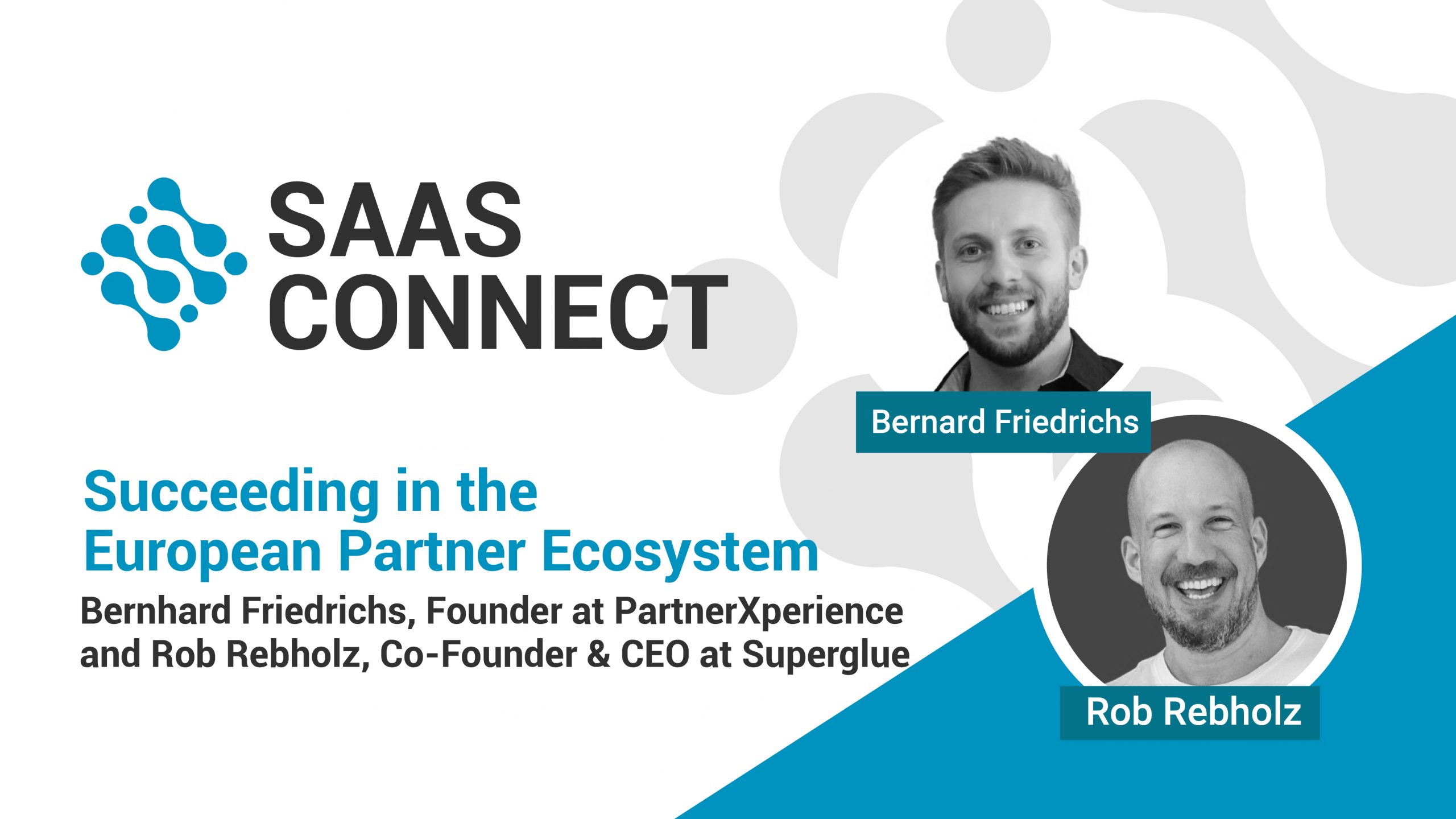 SAAS CONNECT

Bernard Friedrichs

Succeeding in the European Partner Ecosystem

Bernhard Friedrichs, Founder at PartnerXperience and Rob Rebholz, Co-Founder & CEO at Superglue

Rob Rebholz